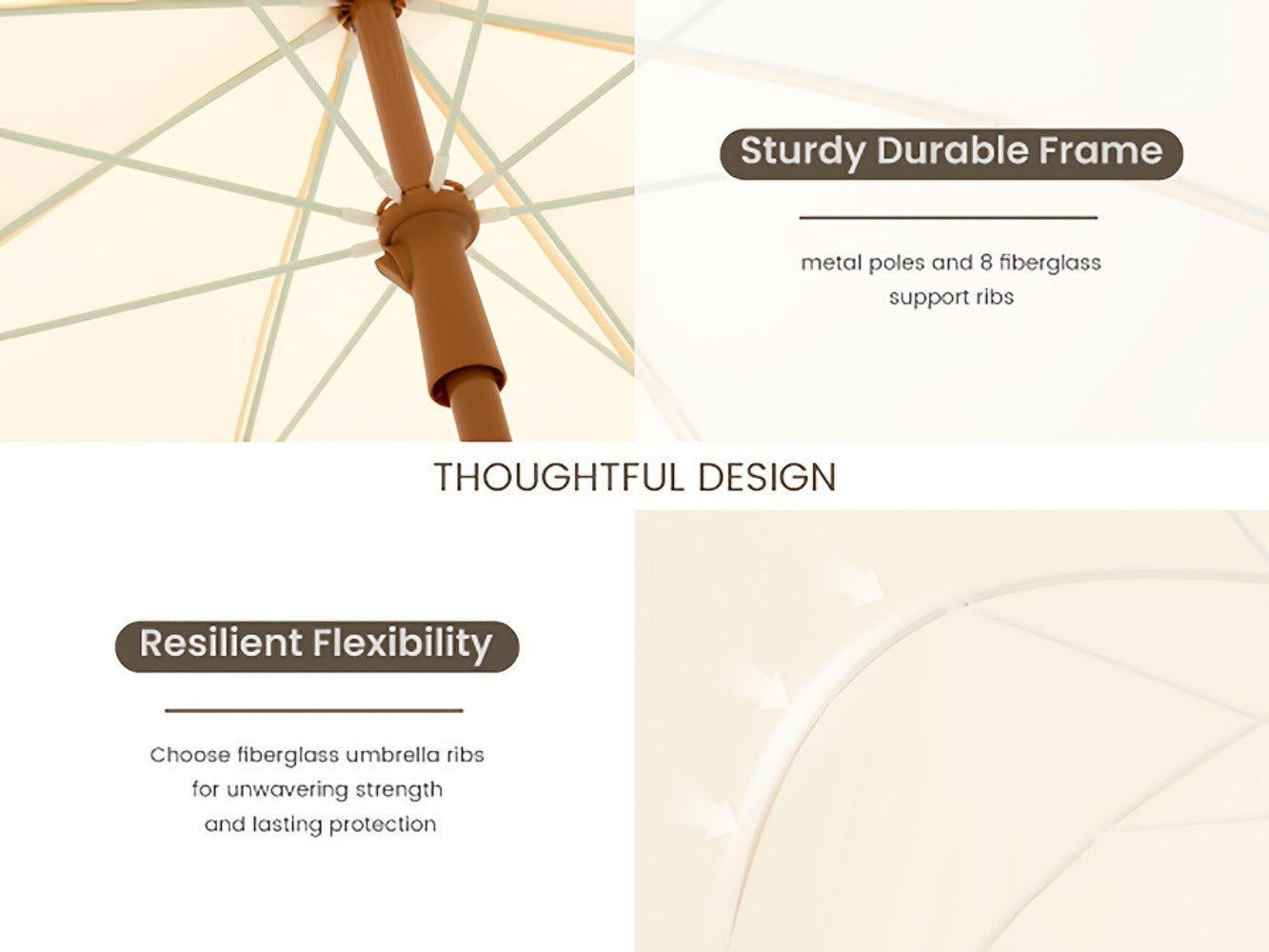 Sturdy Durable Frame

metal poles and 8 fiberglass support ribs

THOUGHTFUL DESIGN

Resilient Flexibility

Choose fiberglass umbrella ribs for unwavering strength and lasting protection